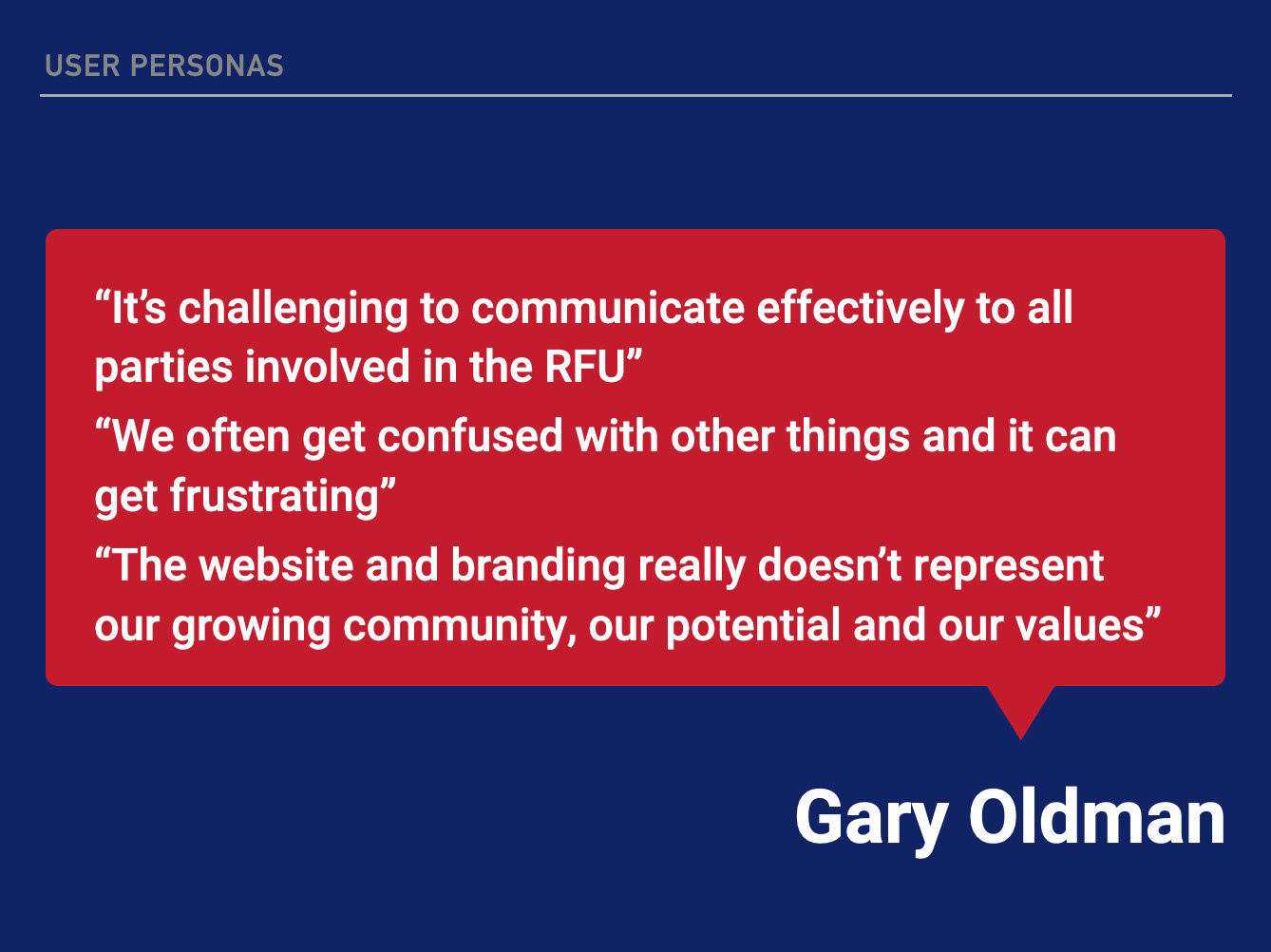 USER PERSONAS

“It’s challenging to communicate effectively to all parties involved in the RFU”

“We often get confused with other things and it can get frustrating”

“The website and branding really doesn’t represent our growing community, our potential and our values”

Gary Oldman